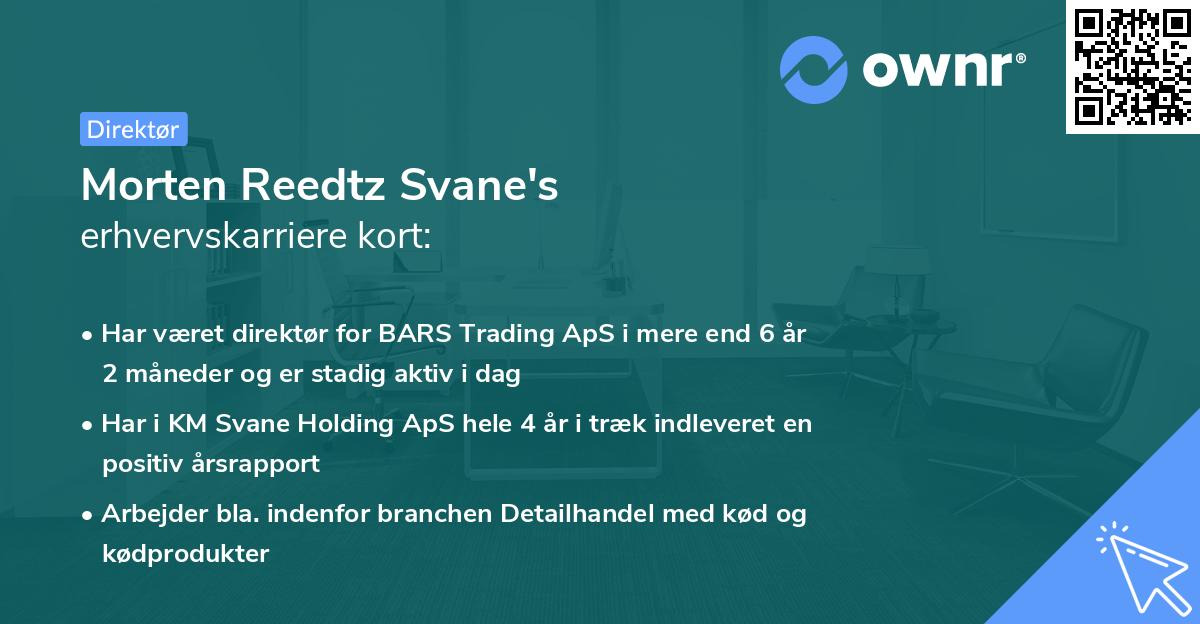 ownr®

Direktør

Morten Reedtz Svane's
erhvervskarriere kort:

• Har været direktør for BARS Trading ApS i mere end 6 år 2 måneder og er stadig aktiv i dag

• Har i KM Svane Holding ApS hele 4 år i træk indleveret en positiv årsrapport

• Arbejder bla. indenfor branchen Detailhandel med kød og kødprodukter